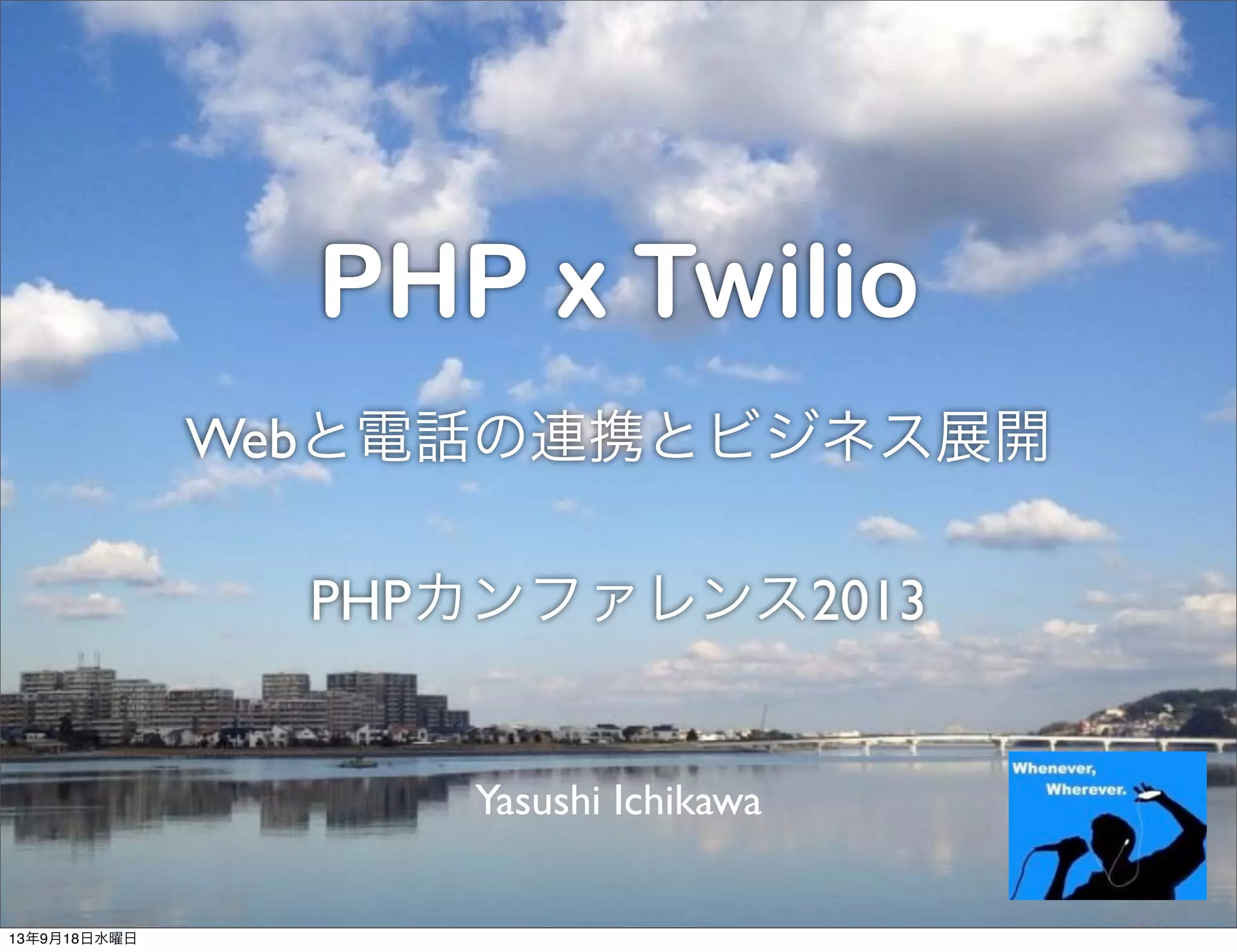 PHP x Twilio

Webと電話の連携とビジネス展開

PHPカンファレンス2013

Yasushi Ichikawa

Whenever,
Wherever.

13年9月18日水曜日